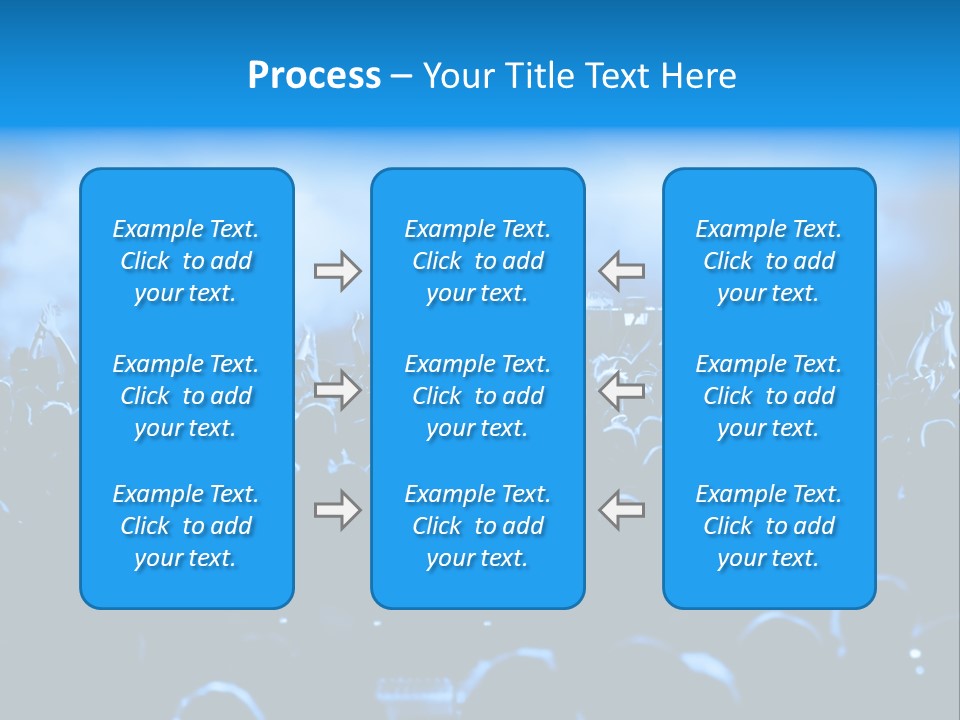 Process – Your Title Text Here

Example Text. Click to add your text.

Example Text. Click to add your text.

Example Text. Click to add your text.

Example Text. Click to add your text.

Example Text. Click to add your text.

Example Text. Click to add your text.

Example Text. Click to add your text.

Example Text. Click to add your text.

Example Text. Click to add your text.